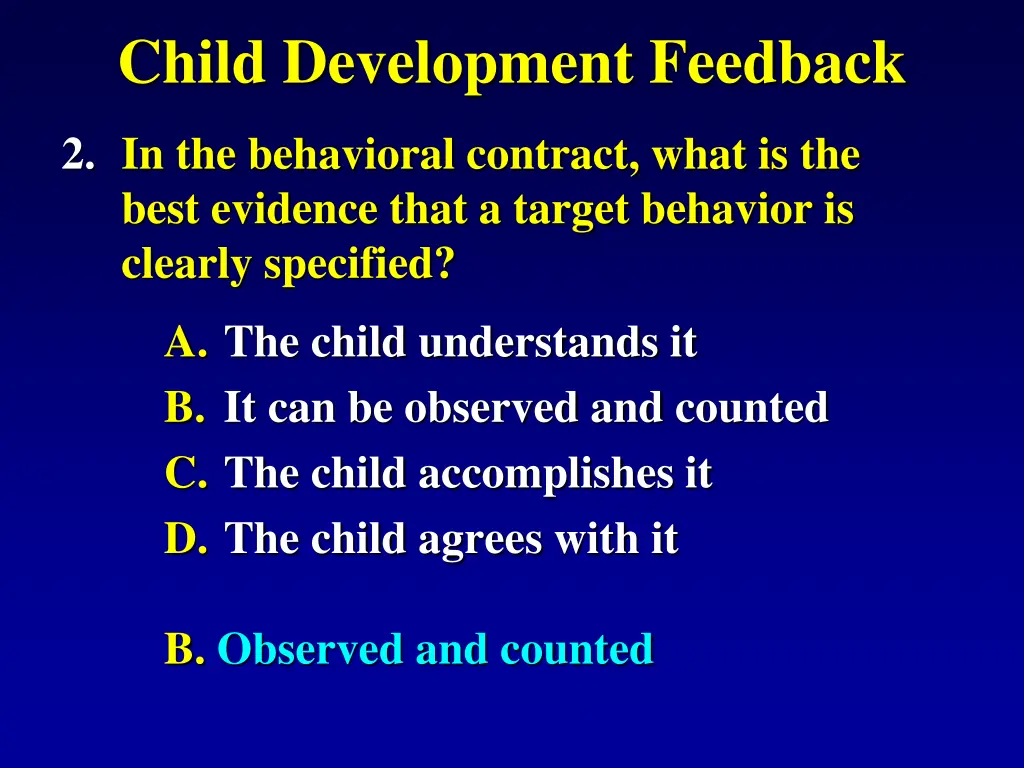 Child Development Feedback

2. In the behavioral contract, what is the best evidence that a target behavior is clearly specified?

A. The child understands it
B. It can be observed and counted
C. The child accomplishes it
D. The child agrees with it

B. Observed and counted